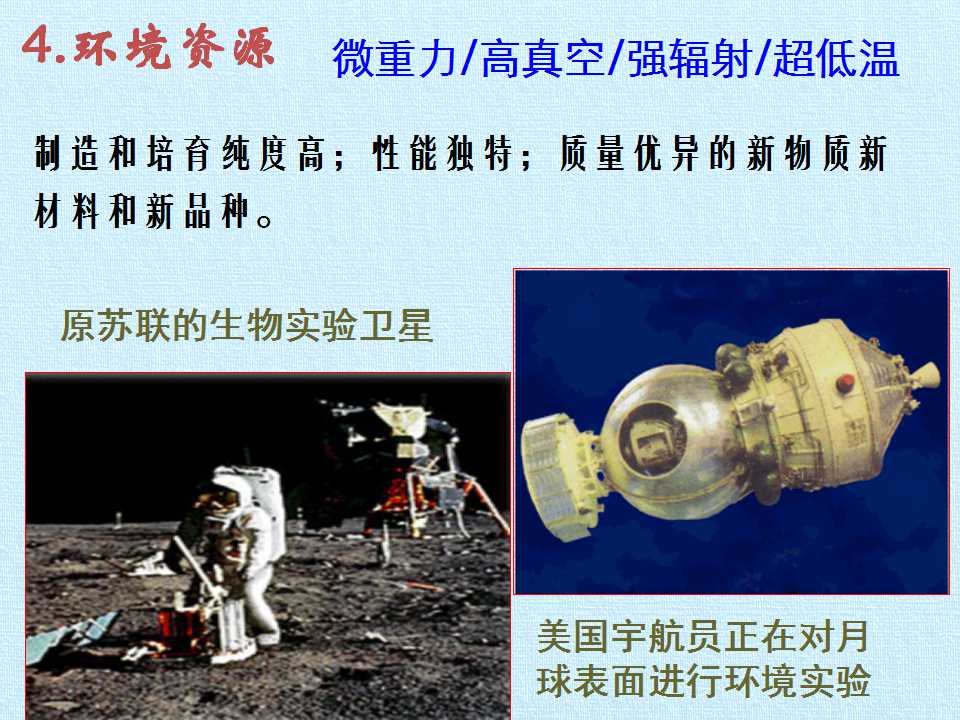 4.环境资源 微重力/高真空/强辐射/超低温

制造和培育纯度高；性能独特；质量优异的新物质新材料和新品种。

原苏联的生物实验卫星

美国宇航员正在对月球表面进行环境实验